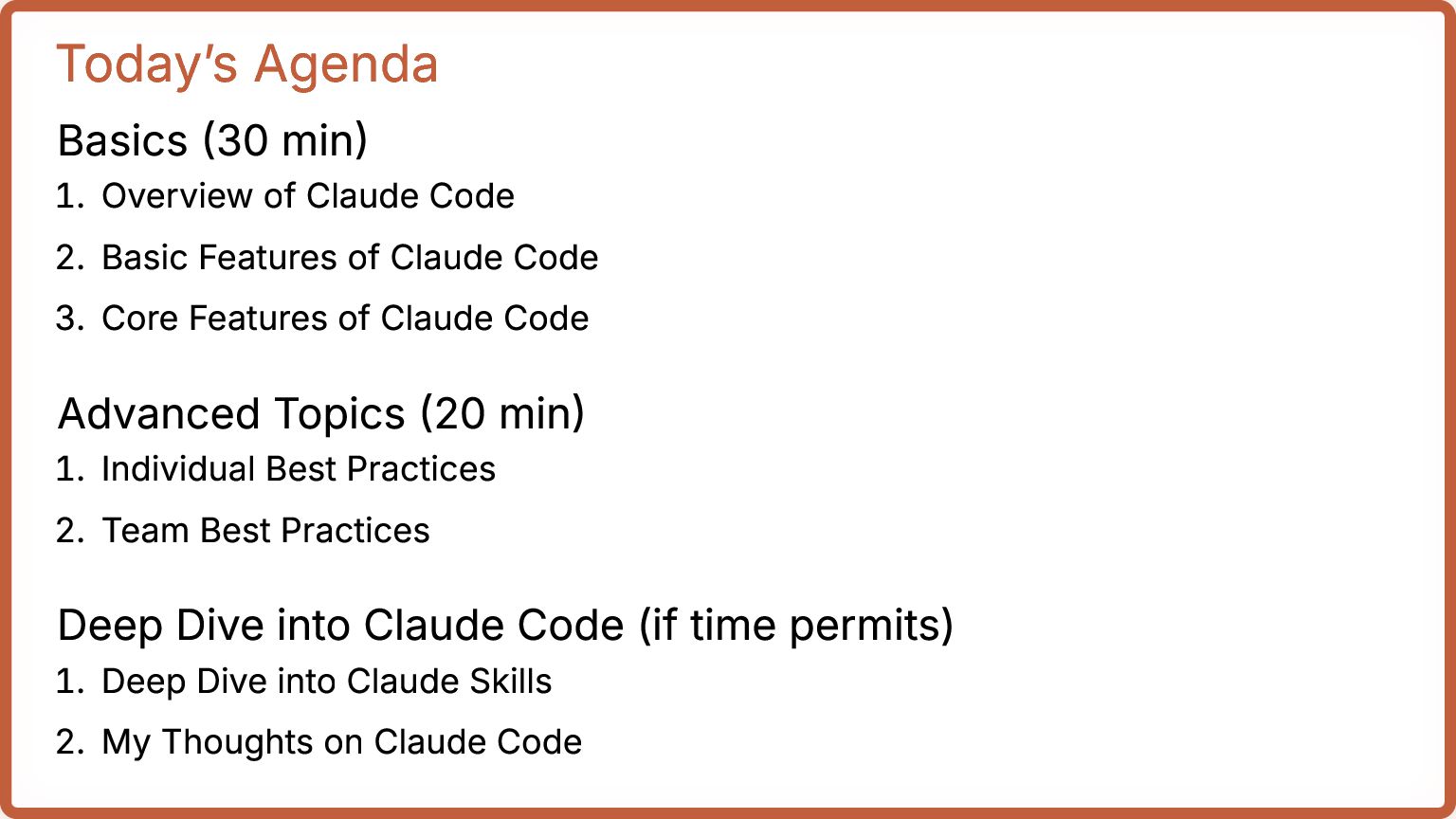 Today's Agenda

Basics (30 min)

1. Overview of Claude Code
2. Basic Features of Claude Code
3. Core Features of Claude Code

Advanced Topics (20 min)

1. Individual Best Practices
2. Team Best Practices

Deep Dive into Claude Code (if time permits)

1. Deep Dive into Claude Skills
2. My Thoughts on Claude Code